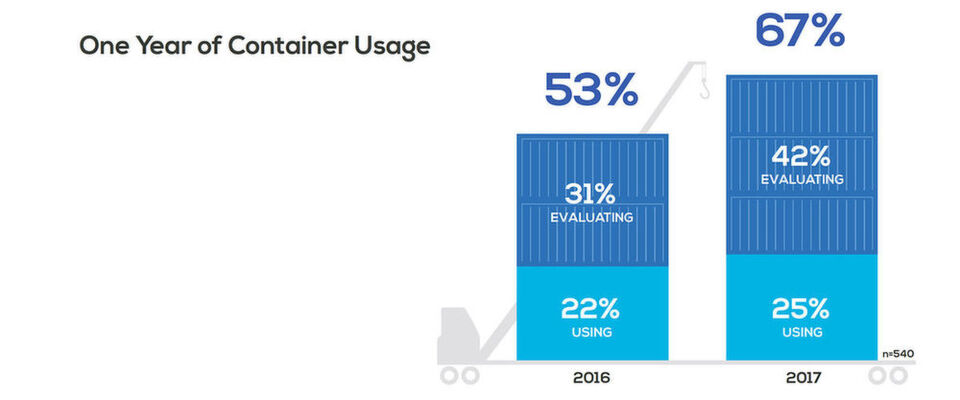 One Year of Container Usage

53%

31%
EVALUATING

22%
USING

2016

67%

42%
EVALUATING

25%
USING

2017

n=540